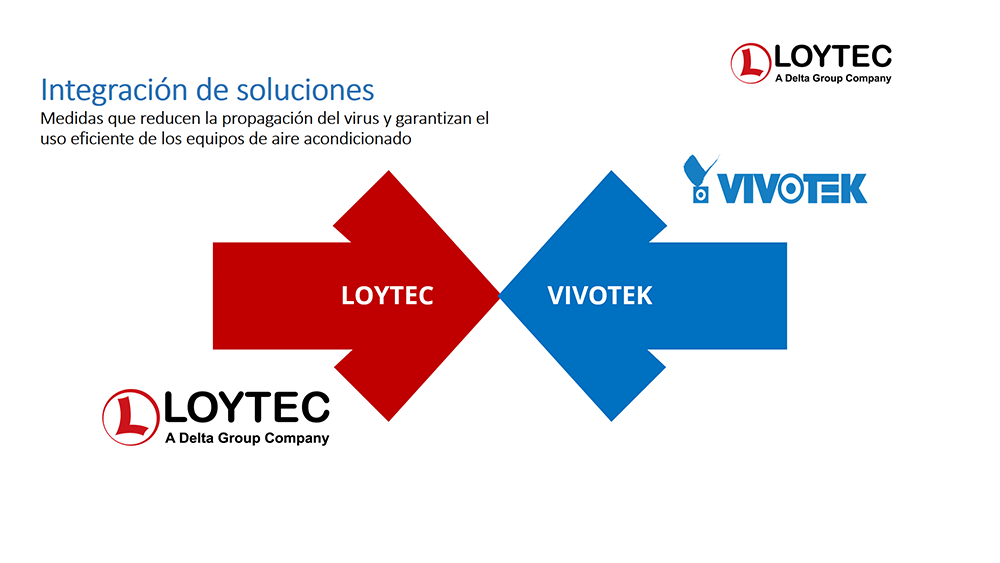 LOYTEC
A Delta Group Company

Integración de soluciones
Medidas que reducen la propagación del virus y garantizan el uso eficiente de los equipos de aire acondicionado

VIVOTEK

LOYTEC

VIVOTEK

LOYTEC
A Delta Group Company